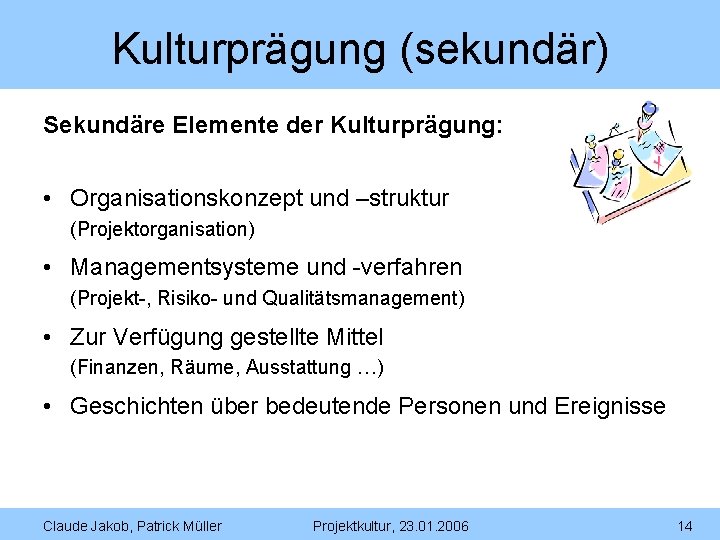 Kulturprägung (sekundär)

Sekundäre Elemente der Kulturprägung:

• Organisationskonzept und –struktur
(Projektorganisation)

• Managementsysteme und -verfahren
(Projekt-, Risiko- und Qualitätsmanagement)

• Zur Verfügung gestellte Mittel
(Finanzen, Räume, Ausstattung …)

• Geschichten über bedeutende Personen und Ereignisse

Claude Jakob, Patrick Müller Projektkultur, 23.01.2006 14